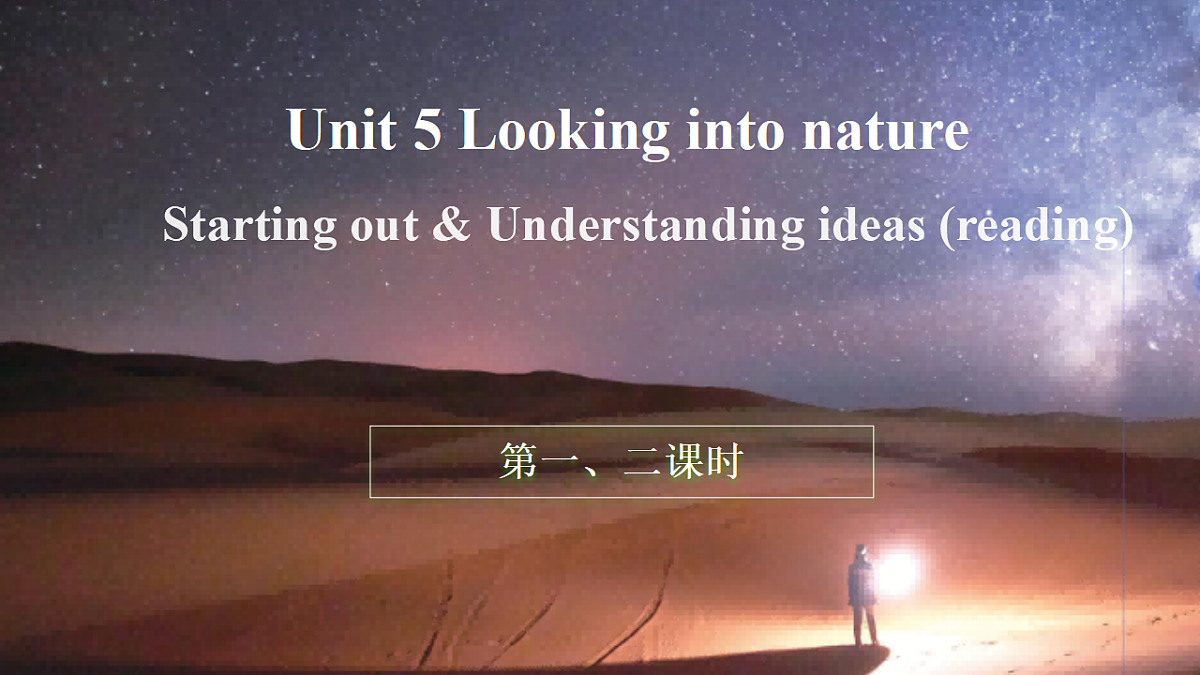 Unit 5 Looking into nature

Starting out & Understanding ideas (reading)

第一、二课时